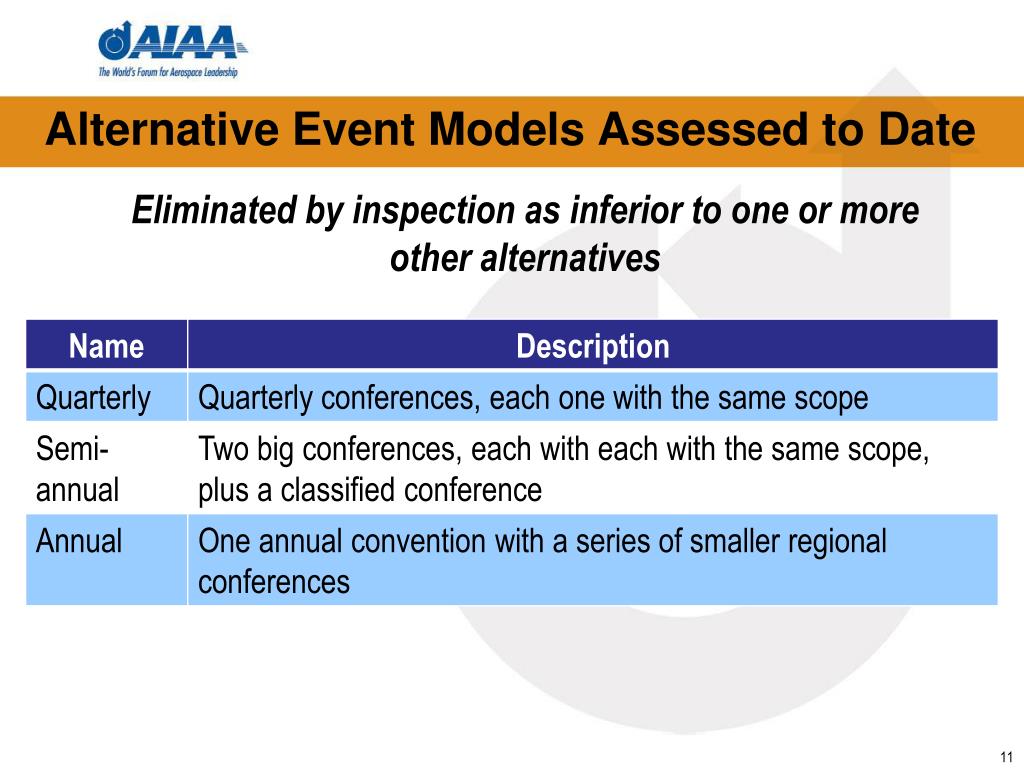 AIAA
The World's Forum for Aerospace Leadership

Alternative Event Models Assessed to Date

Eliminated by inspection as inferior to one or more other alternatives

| Name | Description |
|---|---|
| Quarterly | Quarterly conferences, each one with the same scope |
| Semi-annual | Two big conferences, each with each with the same scope, plus a classified conference |
| Annual | One annual convention with a series of smaller regional conferences |

11